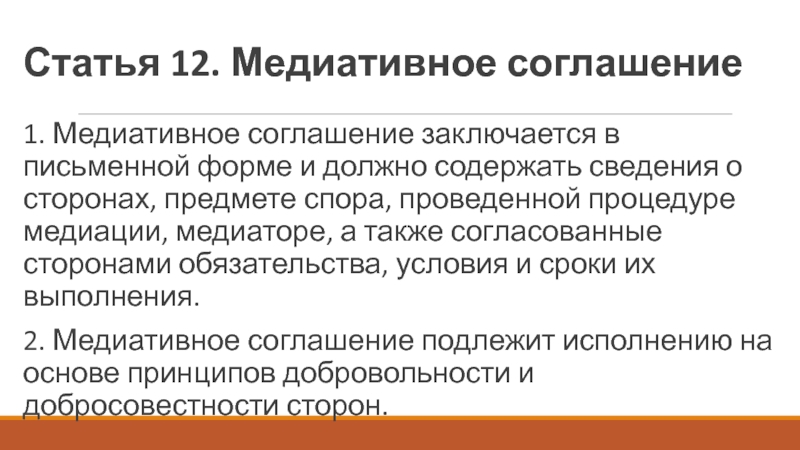 Статья 12. Медиативное соглашение

1. Медиативное соглашение заключается в письменной форме и должно содержать сведения о сторонах, предмете спора, проведенной процедуре медиации, медиаторе, а также согласованные сторонами обязательства, условия и сроки их выполнения.

2. Медиативное соглашение подлежит исполнению на основе принципов добровольности и добросовестности сторон.